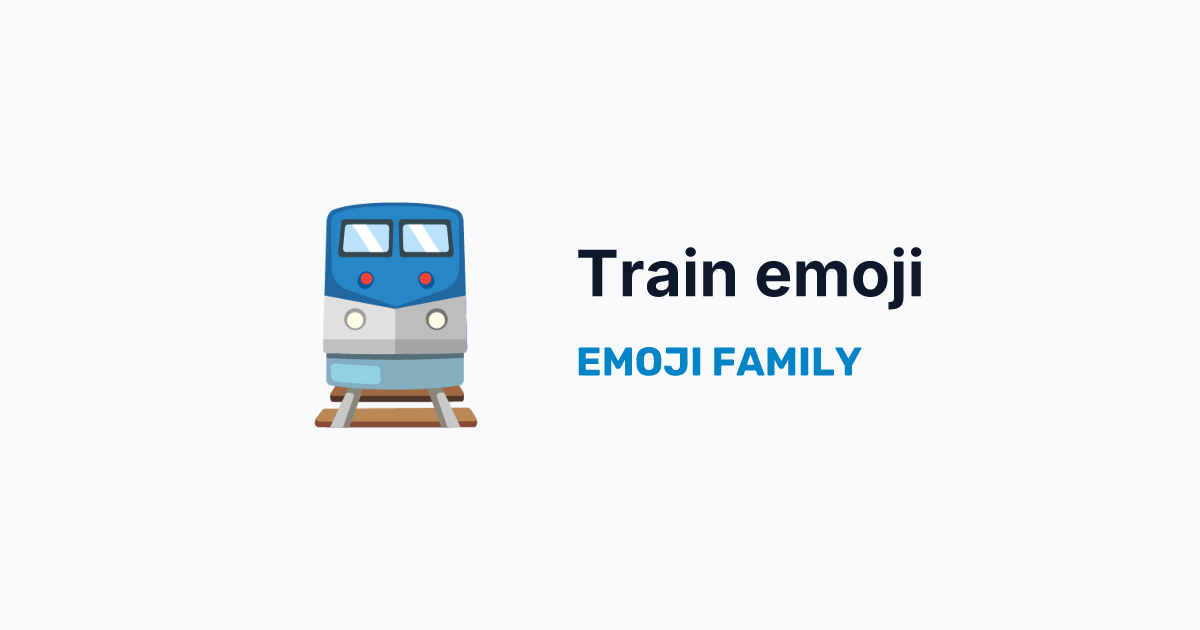 Train emoji

EMOJI FAMILY